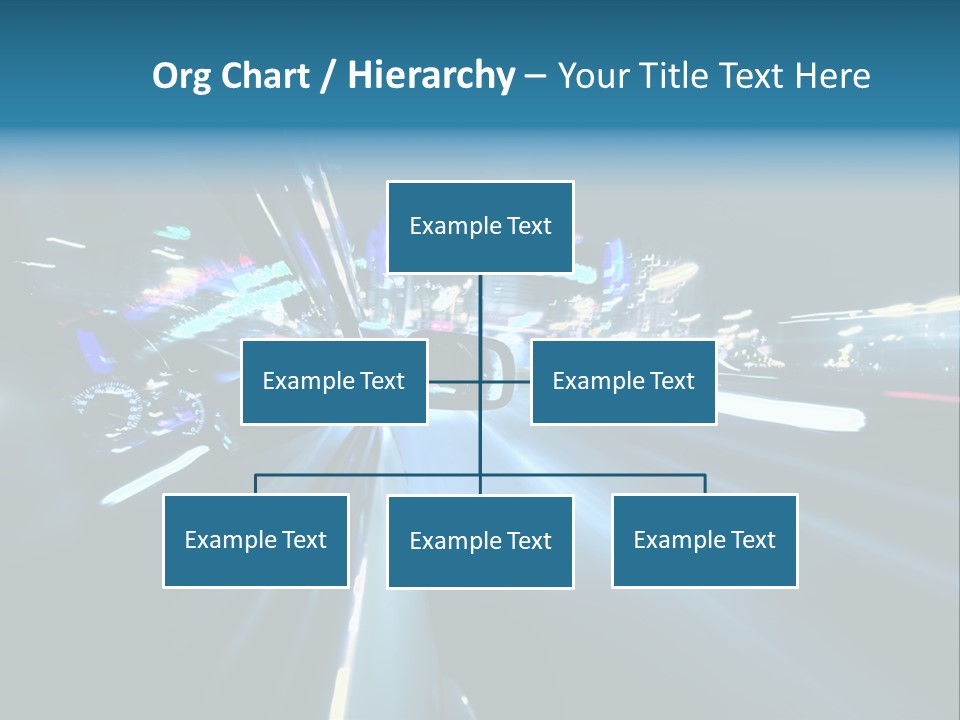 Org Chart / Hierarchy – Your Title Text Here

Example Text

Example Text

Example Text

Example Text

Example Text

Example Text